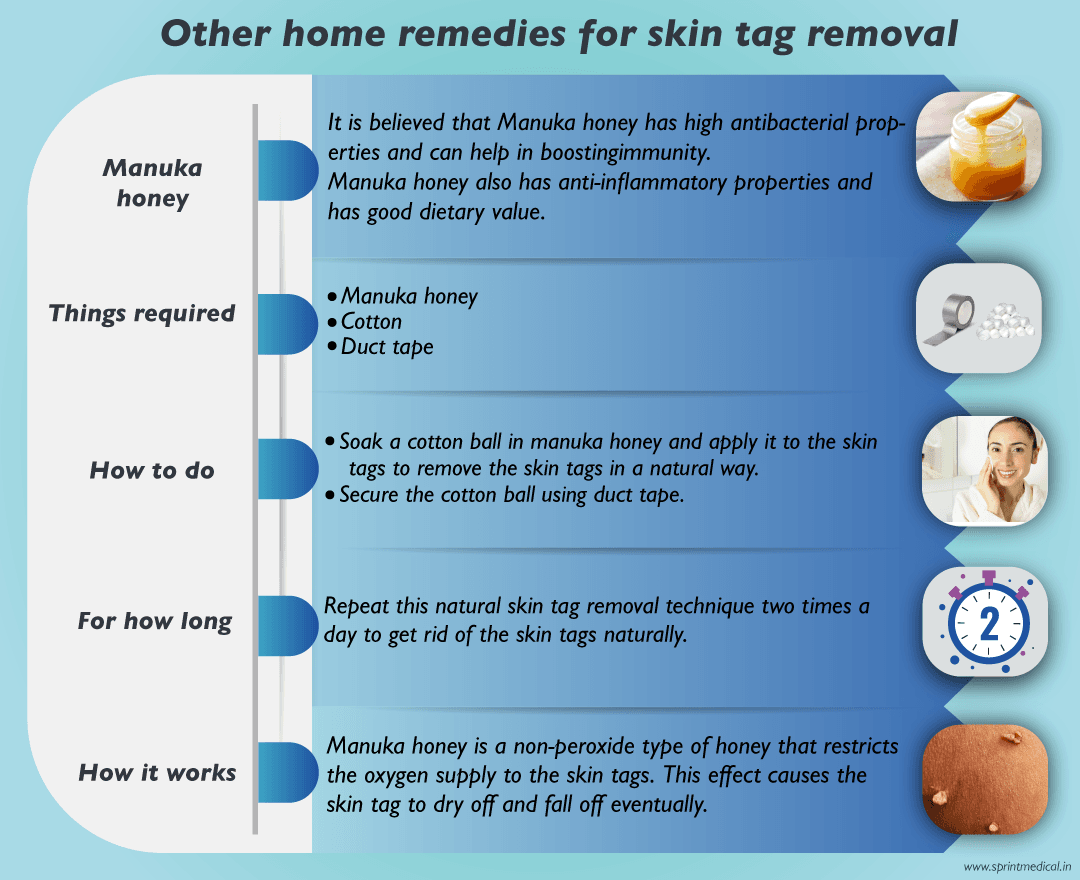 Other home remedies for skin tag removal

Manuka honey

It is believed that Manuka honey has high antibacterial properties and can help in boostingimmunity.
Manuka honey also has anti-inflammatory properties and has good dietary value.

Things required

• Manuka honey
• Cotton
• Duct tape

How to do

• Soak a cotton ball in manuka honey and apply it to the skin tags to remove the skin tags in a natural way.
• Secure the cotton ball using duct tape.

For how long

Repeat this natural skin tag removal technique two times a day to get rid of the skin tags naturally.

2

How it works

Manuka honey is a non-peroxide type of honey that restricts the oxygen supply to the skin tags. This effect causes the skin tag to dry off and fall off eventually.

www.sprintmedical.in